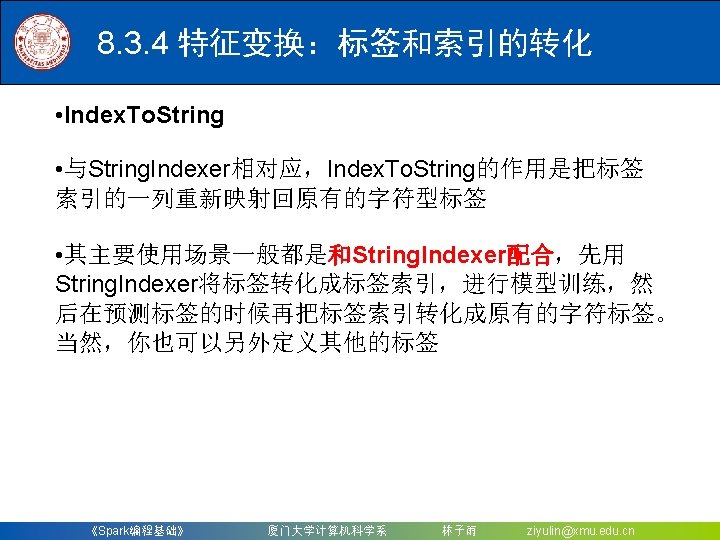 8.3.4 特征变换：标签和索引的转化

•IndexToString

•与StringIndexer相对应，IndexToString的作用是把标签索引的一列重新映射回原有的字符型标签

•其主要使用场景一般都是和StringIndexer配合，先用StringIndexer将标签转化成标签索引，进行模型训练，然后在预测标签的时候再把标签索引转化成原有的字符标签。当然，你也可以另外定义其他的标签

《Spark编程基础》 厦门大学计算机科学系 林子雨 ziyulin@xmu.edu.cn